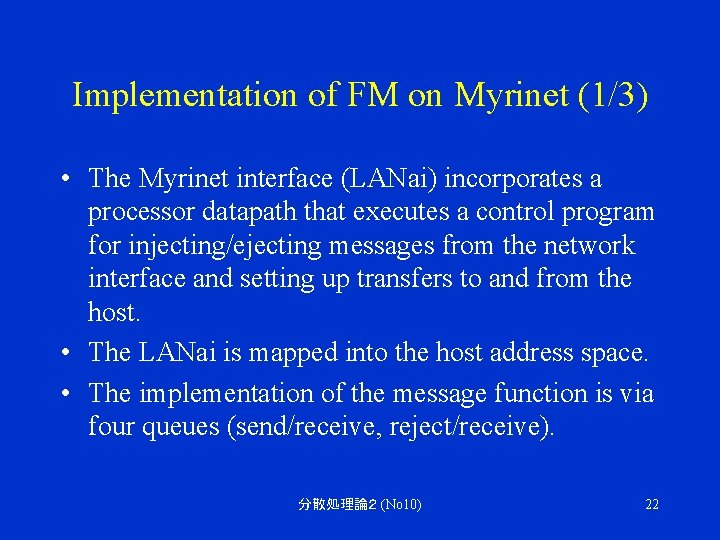 Implementation of FM on Myrinet (1/3)

• The Myrinet interface (LANai) incorporates a processor datapath that executes a control program for injecting/ejecting messages from the network interface and setting up transfers to and from the host.

• The LANai is mapped into the host address space.

• The implementation of the message function is via four queues (send/receive, reject/receive).

分散処理論2 (No10)

22